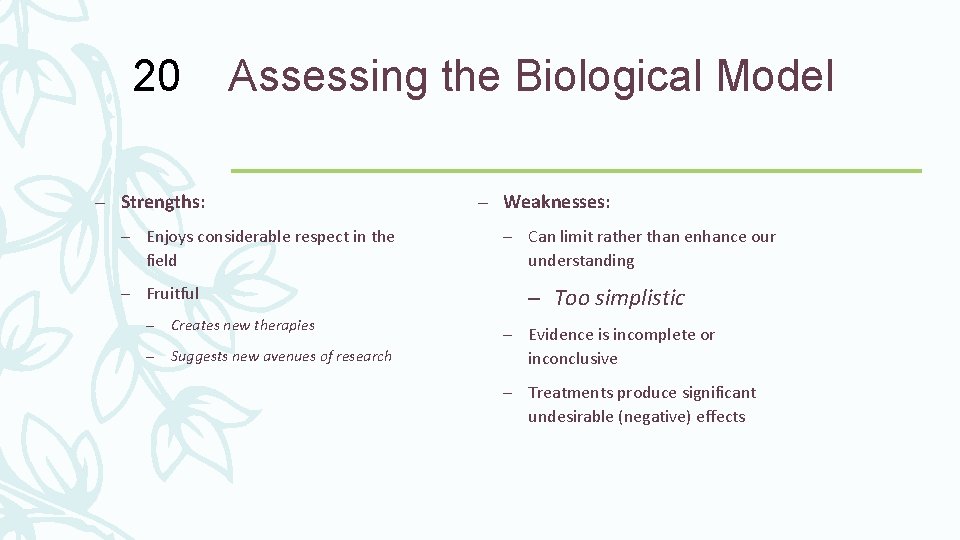 20 Assessing the Biological Model

– Strengths:

– Enjoys considerable respect in the field

– Fruitful

– Creates new therapies

– Suggests new avenues of research

– Weaknesses:

– Can limit rather than enhance our understanding

– Too simplistic

– Evidence is incomplete or inconclusive

– Treatments produce significant undesirable (negative) effects